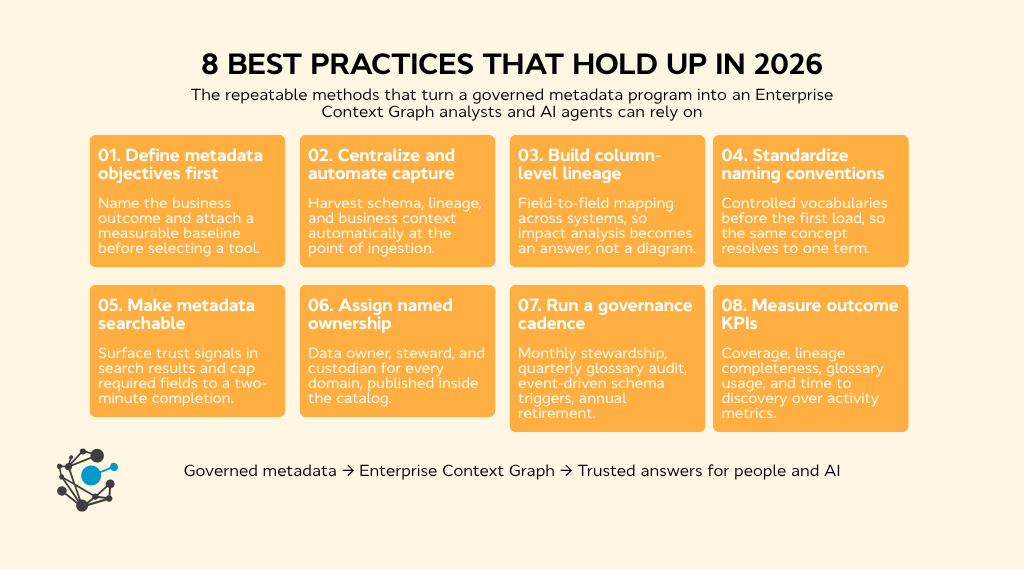 8 BEST PRACTICES THAT HOLD UP IN 2026

The repeatable methods that turn a governed metadata program into an Enterprise Context Graph analysts and AI agents can rely on

01. Define metadata objectives first

Name the business outcome and attach a measurable baseline before selecting a tool.

02. Centralize and automate capture

Harvest schema, lineage, and business context automatically at the point of ingestion.

03. Build column-level lineage

Field-to-field mapping across systems, so impact analysis becomes an answer, not a diagram.

04. Standardize naming conventions

Controlled vocabularies before the first load, so the same concept resolves to one term.

05. Make metadata searchable

Surface trust signals in search results and cap required fields to a two-minute completion.

06. Assign named ownership

Data owner, steward, and custodian for every domain, published inside the catalog.

07. Run a governance cadence

Monthly stewardship, quarterly glossary audit, event-driven schema triggers, annual retirement.

08. Measure outcome KPIs

Coverage, lineage completeness, glossary usage, and time to discovery over activity metrics.

Governed metadata → Enterprise Context Graph → Trusted answers for people and AI